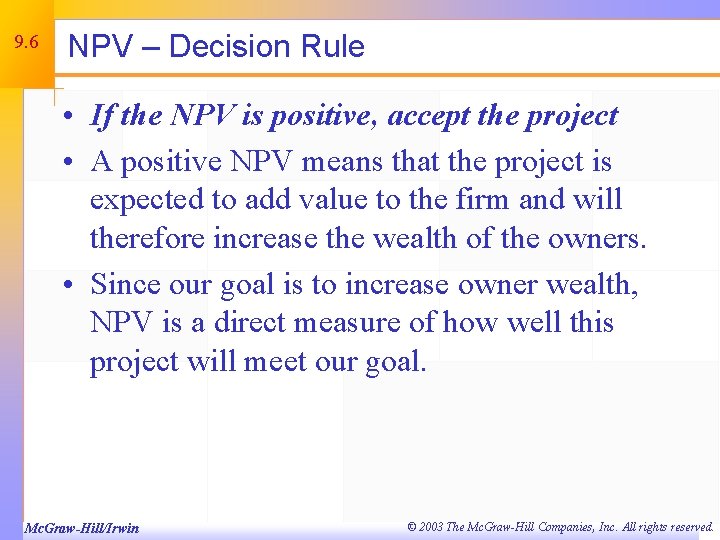 9.6

NPV – Decision Rule

• If the NPV is positive, accept the project
• A positive NPV means that the project is expected to add value to the firm and will therefore increase the wealth of the owners.
• Since our goal is to increase owner wealth, NPV is a direct measure of how well this project will meet our goal.

McGraw-Hill/Irwin

© 2003 The McGraw-Hill Companies, Inc. All rights reserved.